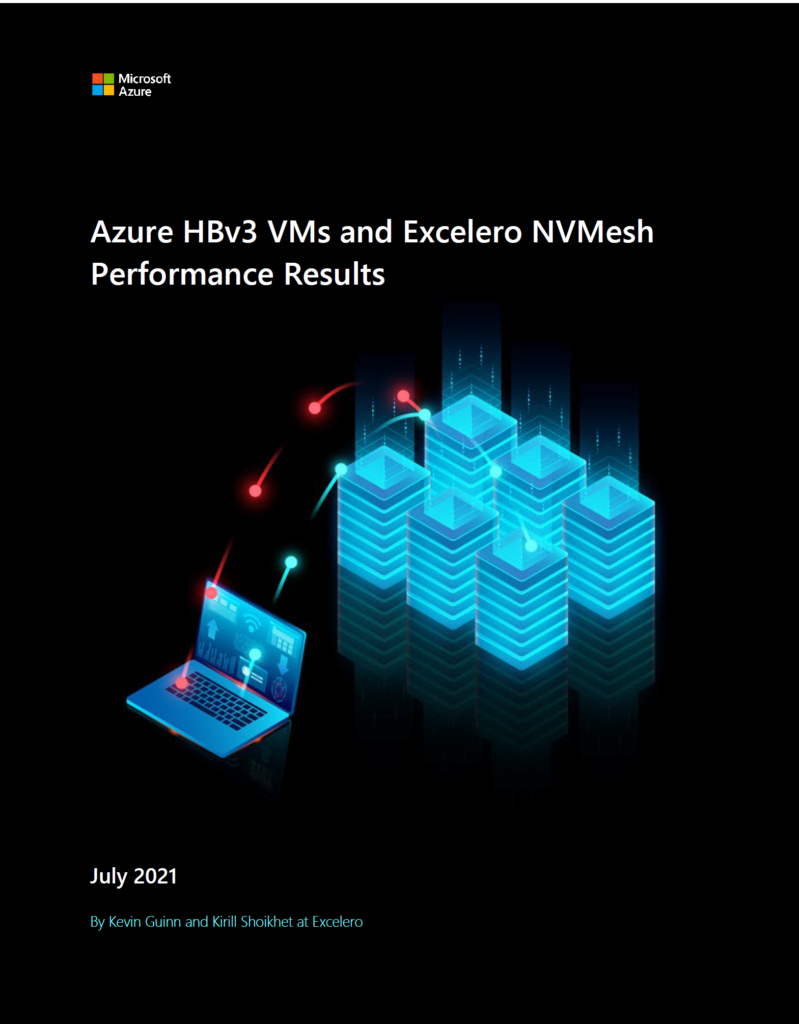 Microsoft
Azure

Azure HBv3 VMs and Excelero NVMesh Performance Results

July 2021

By Kevin Guinn and Kirill Shoikhet at Excelero